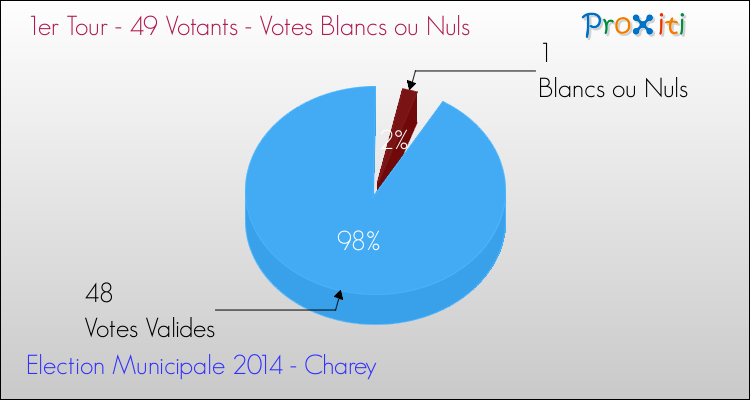 1er Tour - 49 Votants - Votes Blancs ou Nuls

Proxiti

1
Blancs ou Nuls

2%

98%

48
Votes Valides

Election Municipale 2014 - Charey